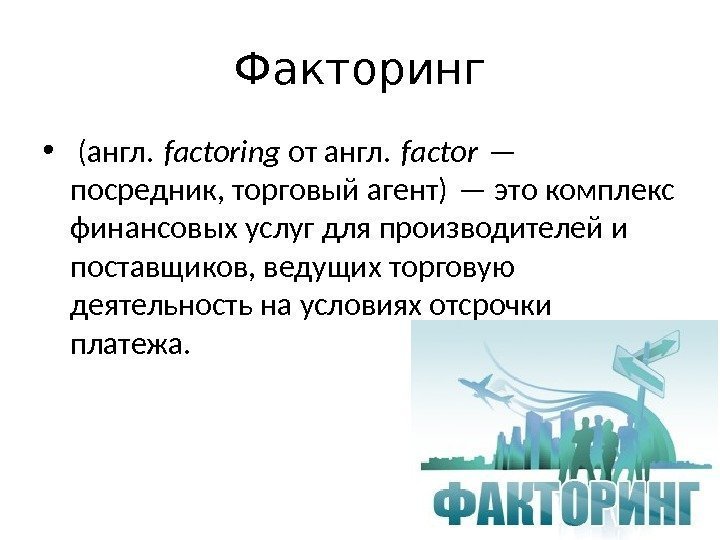 Факторинг

• (англ. factoring от англ. factor — посредник, торговый агент) — это комплекс финансовых услуг для производителей и поставщиков, ведущих торговую деятельность на условиях отсрочки платежа.

ФАКТОРИНГ